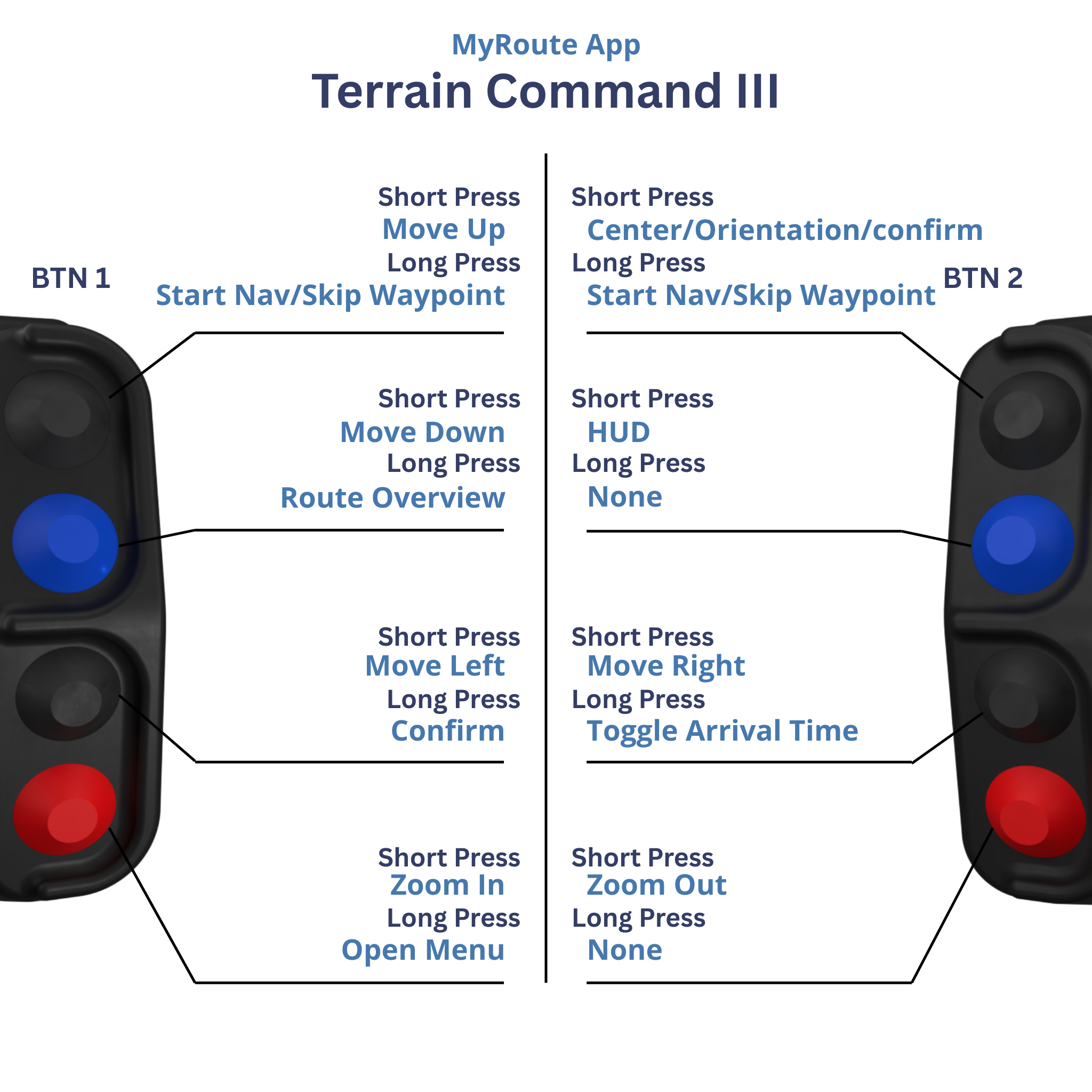 MyRoute App
Terrain Command III

BTN 1

Short Press
Move Up
Long Press
Start Nav/Skip Waypoint

Short Press
Move Down
Long Press
Route Overview

Short Press
Move Left
Long Press
Confirm

Short Press
Zoom In
Long Press
Open Menu

BTN 2

Short Press
Center/Orientation/confirm
Long Press
Start Nav/Skip Waypoint

Short Press
HUD
Long Press
None

Short Press
Move Right
Long Press
Toggle Arrival Time

Short Press
Zoom Out
Long Press
None